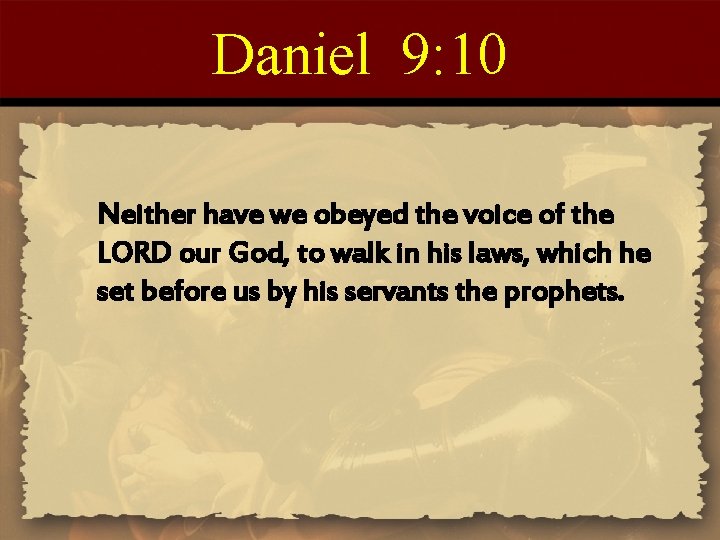 Daniel 9:10

Neither have we obeyed the voice of the LORD our God, to walk in his laws, which he set before us by his servants the prophets.